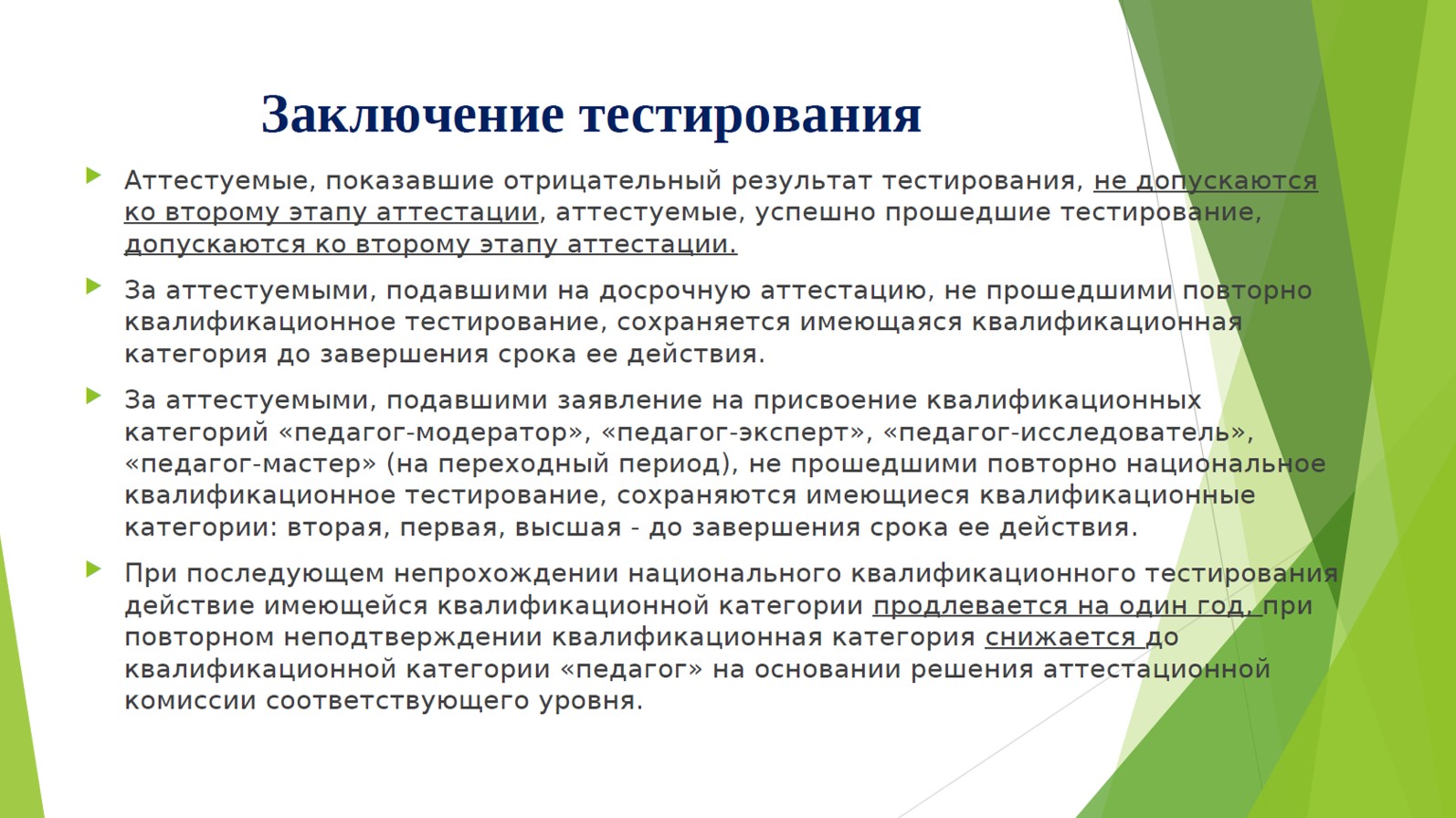 Заключение тестирования

Аттестуемые, показавшие отрицательный результат тестирования, не допускаются ко второму этапу аттестации, аттестуемые, успешно прошедшие тестирование, допускаются ко второму этапу аттестации.

За аттестуемыми, подавшими на досрочную аттестацию, не прошедшими повторно квалификационное тестирование, сохраняется имеющаяся квалификационная категория до завершения срока ее действия.

За аттестуемыми, подавшими заявление на присвоение квалификационных категорий «педагог-модератор», «педагог-эксперт», «педагог-исследователь», «педагог-мастер» (на переходный период), не прошедшими повторно национальное квалификационное тестирование, сохраняются имеющиеся квалификационные категории: вторая, первая, высшая - до завершения срока ее действия.

При последующем непрохождении национального квалификационного тестирования действие имеющейся квалификационной категории продлевается на один год, при повторном неподтверждении квалификационная категория снижается до квалификационной категории «педагог» на основании решения аттестационной комиссии соответствующего уровня.